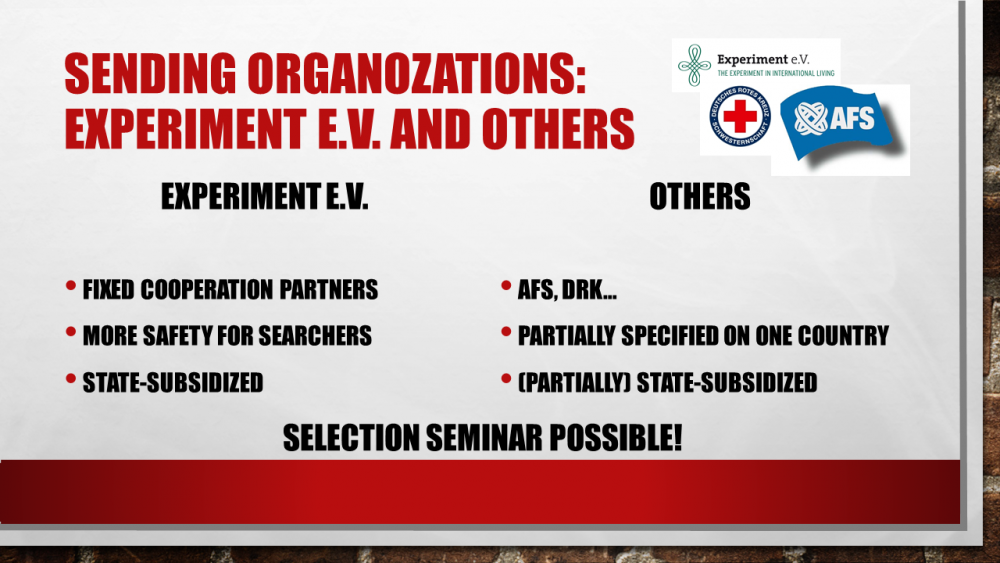 SENDING ORGANOZATIONS: EXPERIMENT E.V. AND OTHERS

Experiment e.V.
THE EXPERIMENT IN INTERNATIONAL LIVING

DEUTSCHES ROTES KREUZ SCHWESTERNSCHAFT

AFS

EXPERIMENT E.V.

• FIXED COOPERATION PARTNERS
• MORE SAFETY FOR SEARCHERS
• STATE-SUBSIDIZED

OTHERS

• AFS, DRK...
• PARTIALLY SPECIFIED ON ONE COUNTRY
• (PARTIALLY) STATE-SUBSIDIZED

SELECTION SEMINAR POSSIBLE!